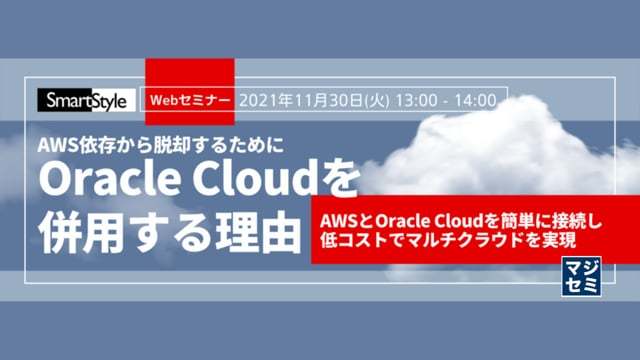 SmartStyle

Webセミナー 2021年11月30日(火) 13:00 - 14:00

AWS依存から脱却するために

Oracle Cloudを併用する理由

AWSとOracle Cloudを簡単に接続し低コストでマルチクラウドを実現

マジセミ